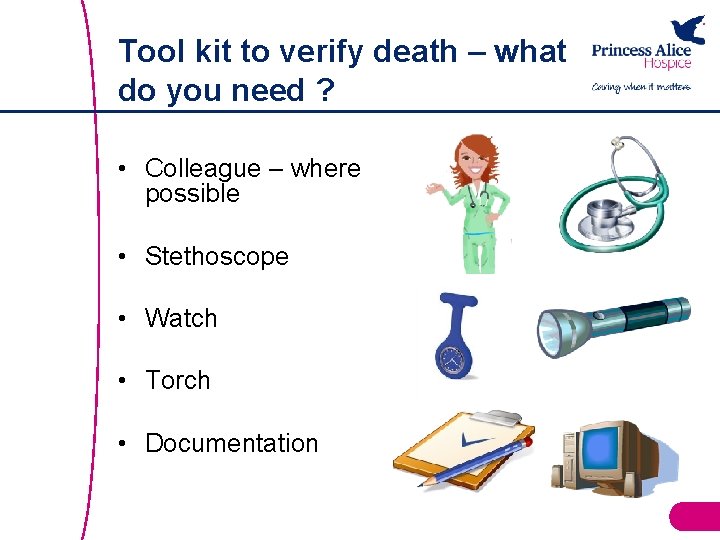 Tool kit to verify death – what do you need ?

Princess Alice Hospice

Caring when it matters

• Colleague – where possible

• Stethoscope

• Watch

• Torch

• Documentation